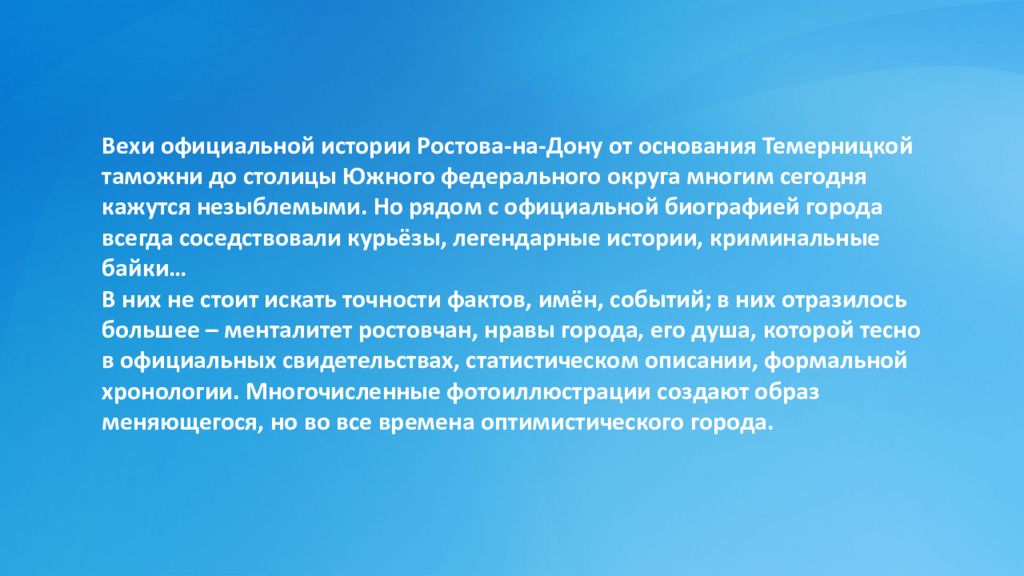 Вехи официальной истории Ростова-на-Дону от основания Темерницкой таможни до столицы Южного федерального округа многим сегодня кажутся незыблемыми. Но рядом с официальной биографией города всегда соседствовали курьёзы, легендарные истории, криминальные байки…
В них не стоит искать точности фактов, имён, событий; в них отразилось большее – менталитет ростовчан, нравы города, его душа, которой тесно в официальных свидетельствах, статистическом описании, формальной хронологии. Многочисленные фотоиллюстрации создают образ меняющегося, но во все времена оптимистического города.